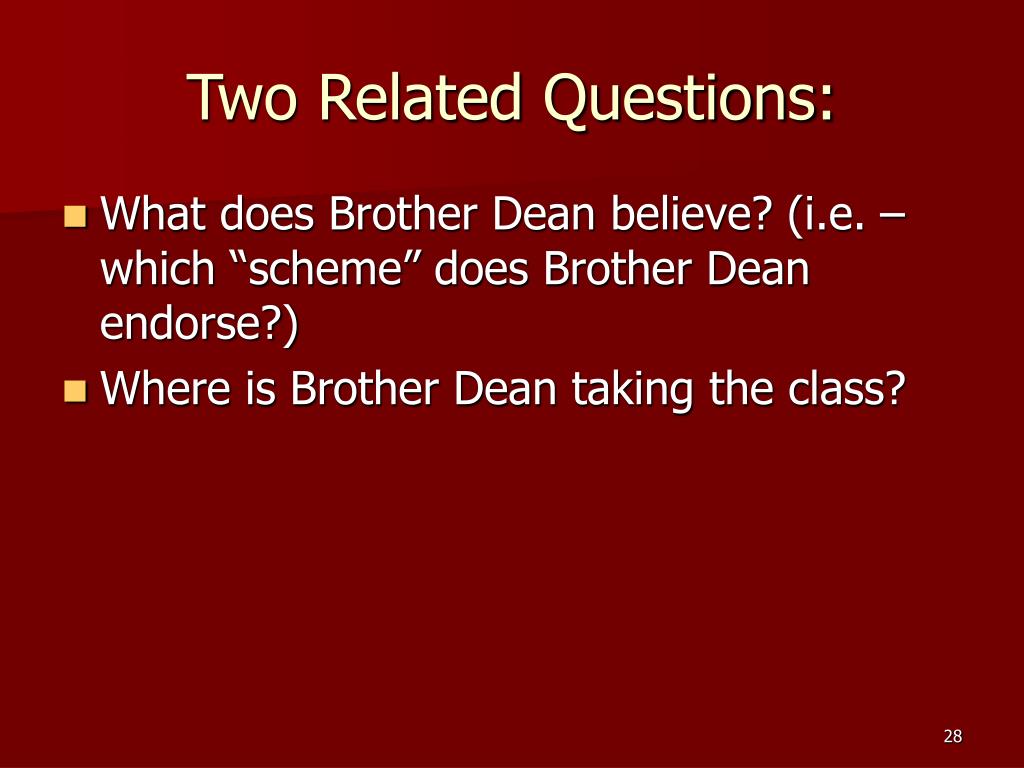 Two Related Questions:

What does Brother Dean believe? (i.e. – which “scheme” does Brother Dean endorse?)

Where is Brother Dean taking the class?

28